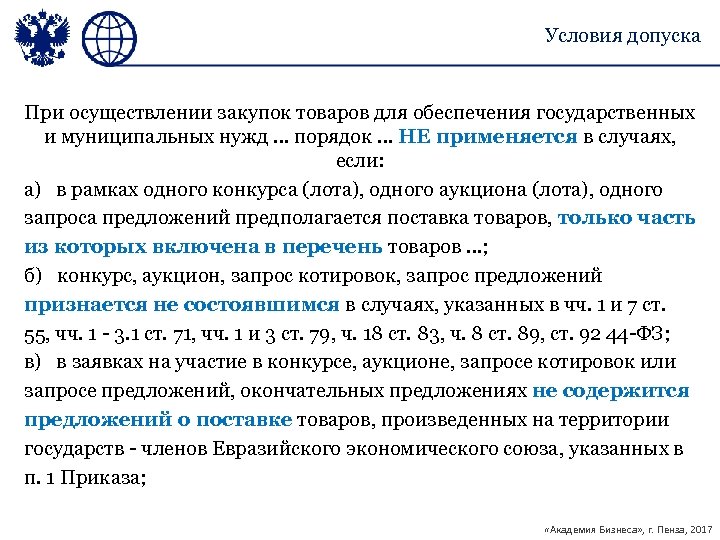 Условия допуска

При осуществлении закупок товаров для обеспечения государственных и муниципальных нужд … порядок … НЕ применяется в случаях, если:

а) в рамках одного конкурса (лота), одного аукциона (лота), одного запроса предложений предполагается поставка товаров, только часть из которых включена в перечень товаров …;

б) конкурс, аукцион, запрос котировок, запрос предложений признается не состоявшимся в случаях, указанных в чч. 1 и 7 ст. 55, чч. 1 - 3.1 ст. 71, чч. 1 и 3 ст. 79, ч. 18 ст. 83, ч. 8 ст. 89, ст. 92 44-ФЗ;

в) в заявках на участие в конкурсе, аукционе, запросе котировок или запросе предложений, окончательных предложениях не содержится предложений о поставке товаров, произведенных на территории государств - членов Евразийского экономического союза, указанных в п. 1 Приказа;

«Академия Бизнеса», г. Пенза, 2017